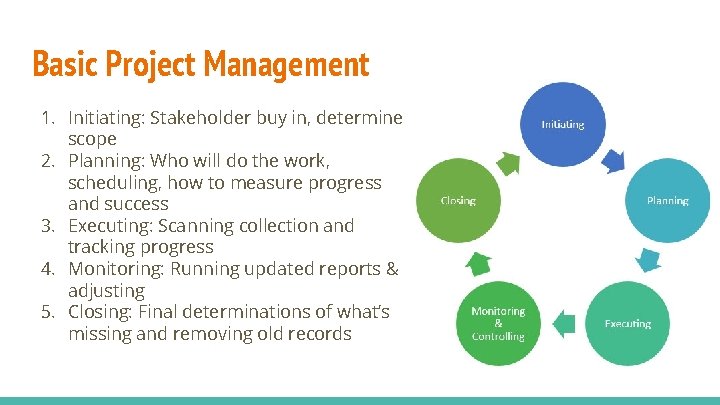 Basic Project Management

1. Initiating: Stakeholder buy in, determine scope
2. Planning: Who will do the work, scheduling, how to measure progress and success
3. Executing: Scanning collection and tracking progress
4. Monitoring: Running updated reports & adjusting
5. Closing: Final determinations of what's missing and removing old records

Initiating

Planning

Executing

Monitoring & Controlling

Closing